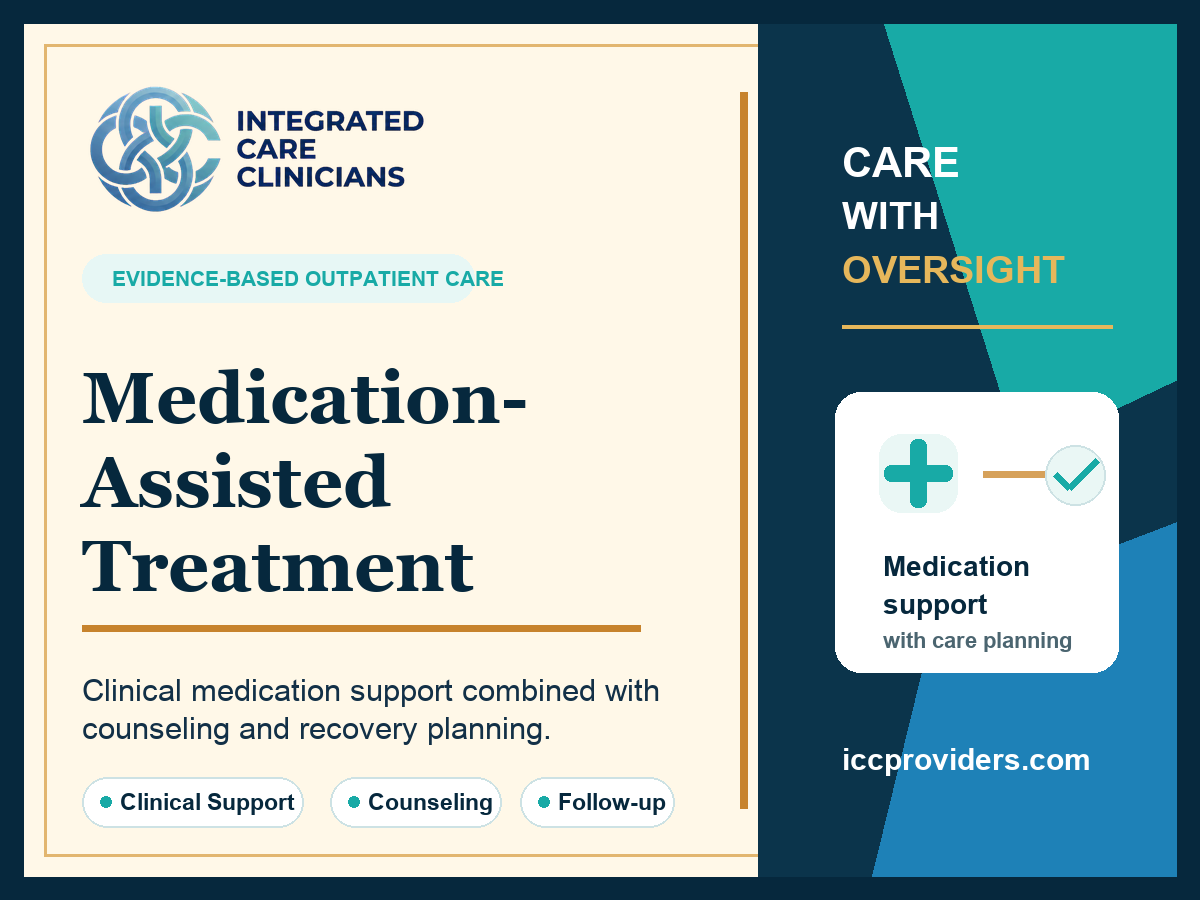 INTEGRATED CARE CLINICIANS

EVIDENCE-BASED OUTPATIENT CARE

Medication-Assisted Treatment

Clinical medication support combined with counseling and recovery planning.

Clinical Support

Counseling

Follow-up

CARE WITH OVERSIGHT

Medication support
with care planning

iccproviders.com